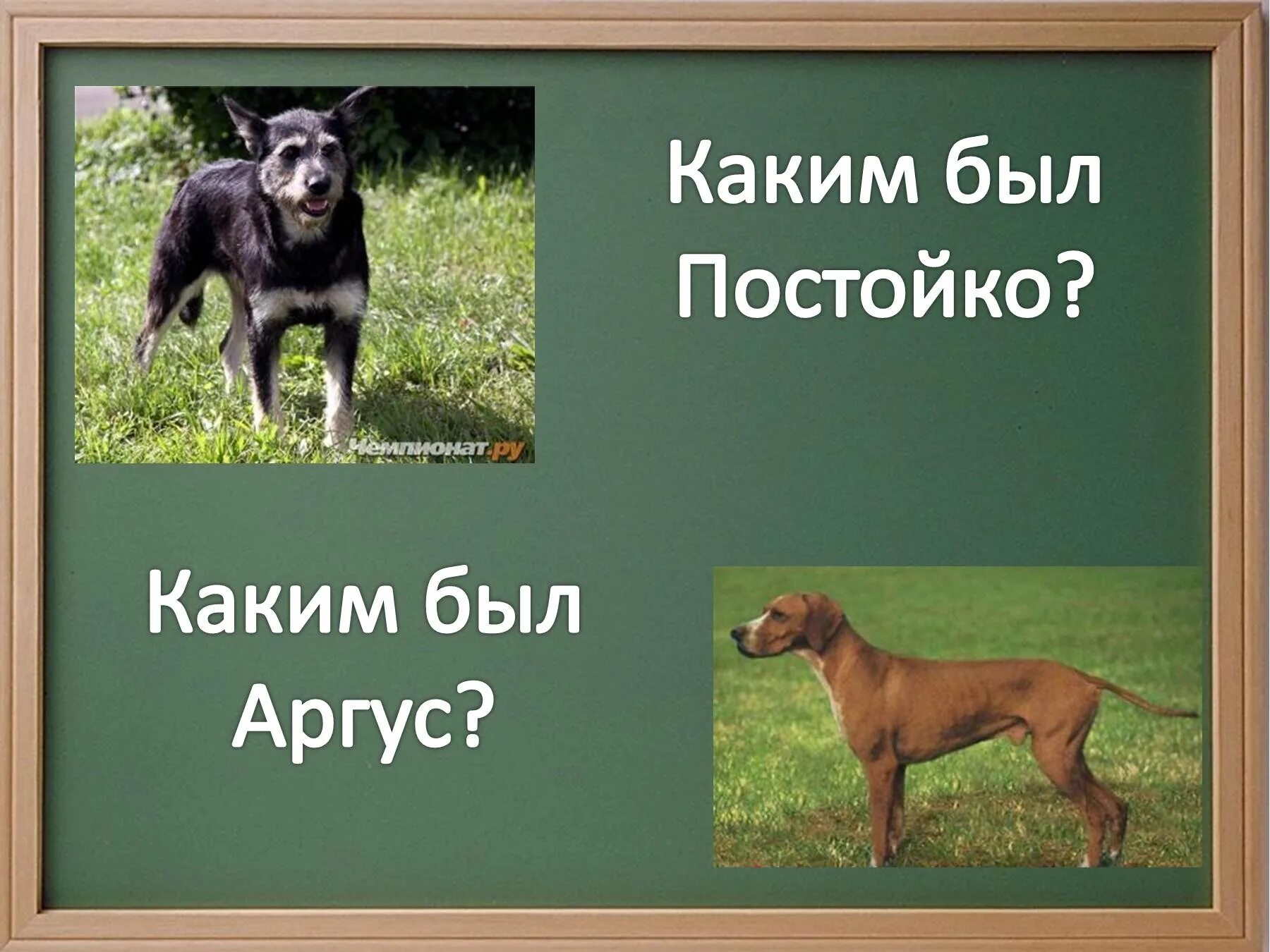 Чемпионат.ру

Каким был Постойко?

Каким был Аргус?